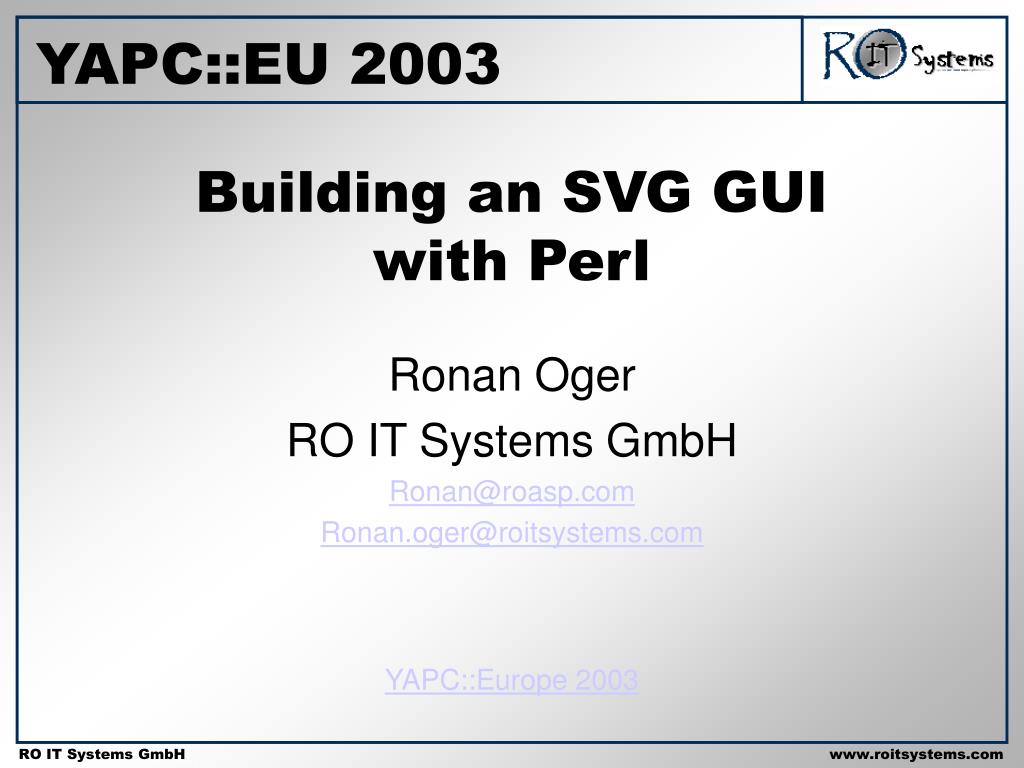 YAPC::EU 2003

RO IT Systems

Building an SVG GUI with Perl

Ronan Oger

RO IT Systems GmbH

Ronan@roasp.com

Ronan.oger@roitsystems.com

YAPC::Europe 2003

RO IT Systems GmbH

www.roitsystems.com